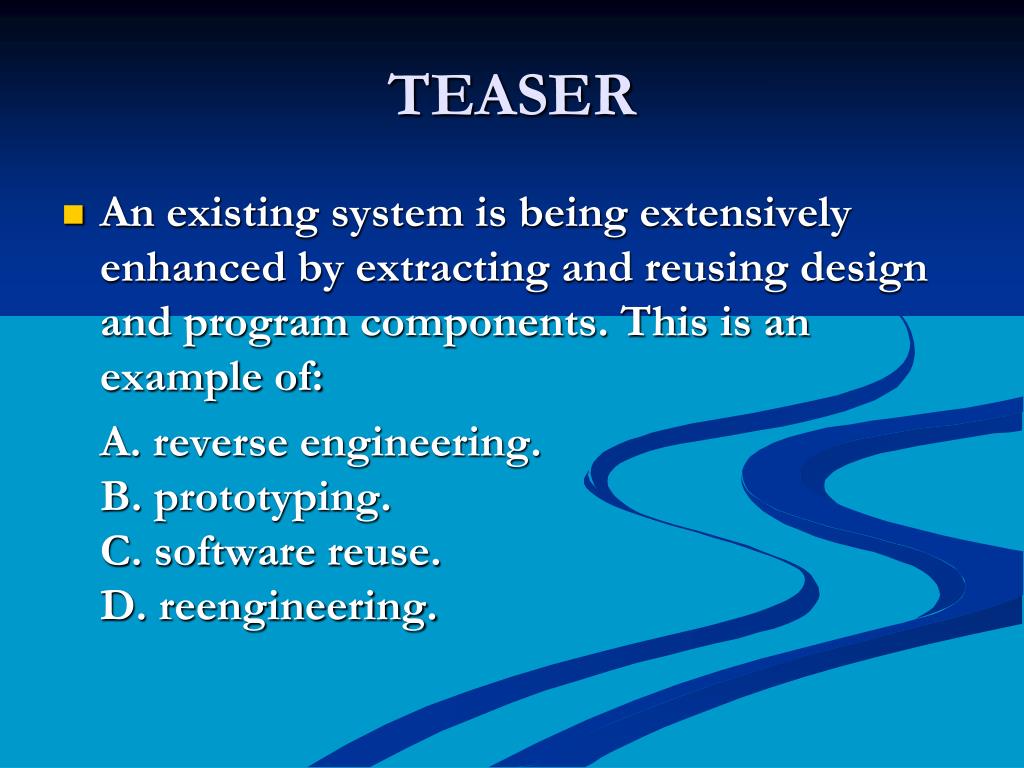 TEASER

An existing system is being extensively enhanced by extracting and reusing design and program components. This is an example of:

A. reverse engineering.
B. prototyping.
C. software reuse.
D. reengineering.